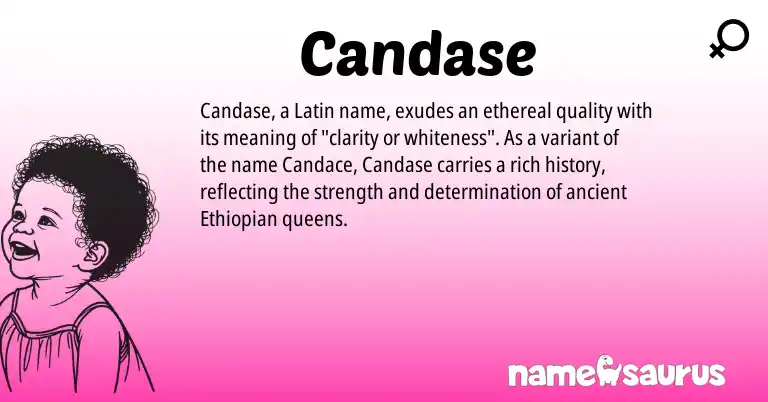 Candase

Candase, a Latin name, exudes an ethereal quality with its meaning of "clarity or whiteness". As a variant of the name Candace, Candase carries a rich history, reflecting the strength and determination of ancient Ethiopian queens.

namesaurus